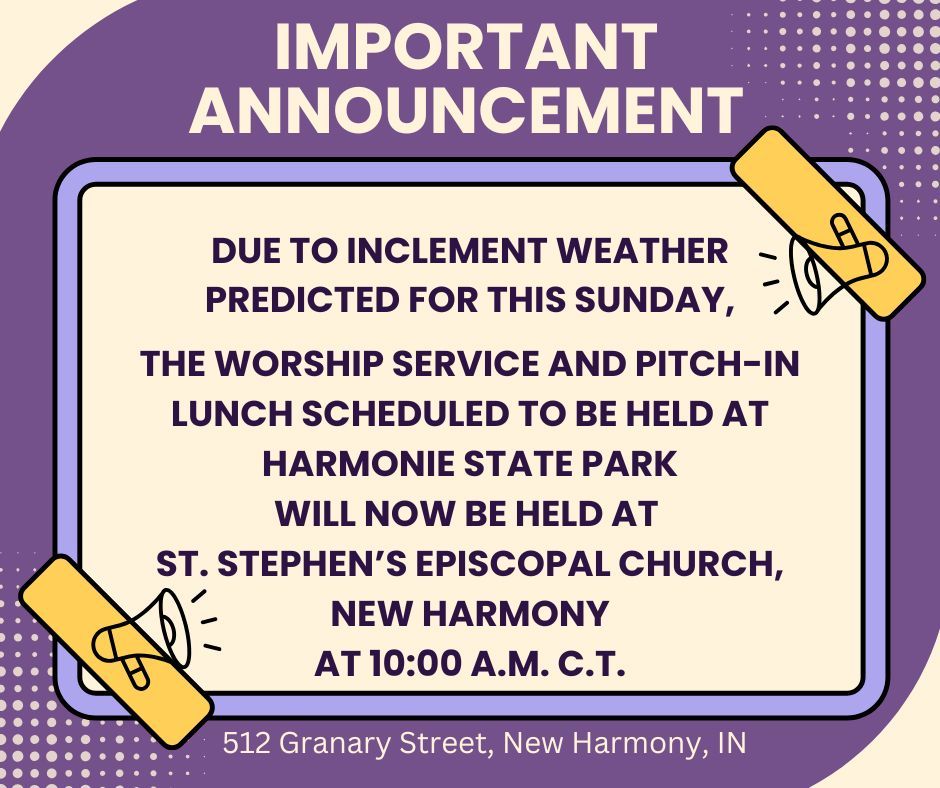 IMPORTANT ANNOUNCEMENT

DUE TO INCLEMENT WEATHER PREDICTED FOR THIS SUNDAY,

THE WORSHIP SERVICE AND PITCH-IN LUNCH SCHEDULED TO BE HELD AT HARMONIE STATE PARK
WILL NOW BE HELD AT
ST. STEPHEN'S EPISCOPAL CHURCH, NEW HARMONY
AT 10:00 A.M. C.T.

512 Granary Street, New Harmony, IN